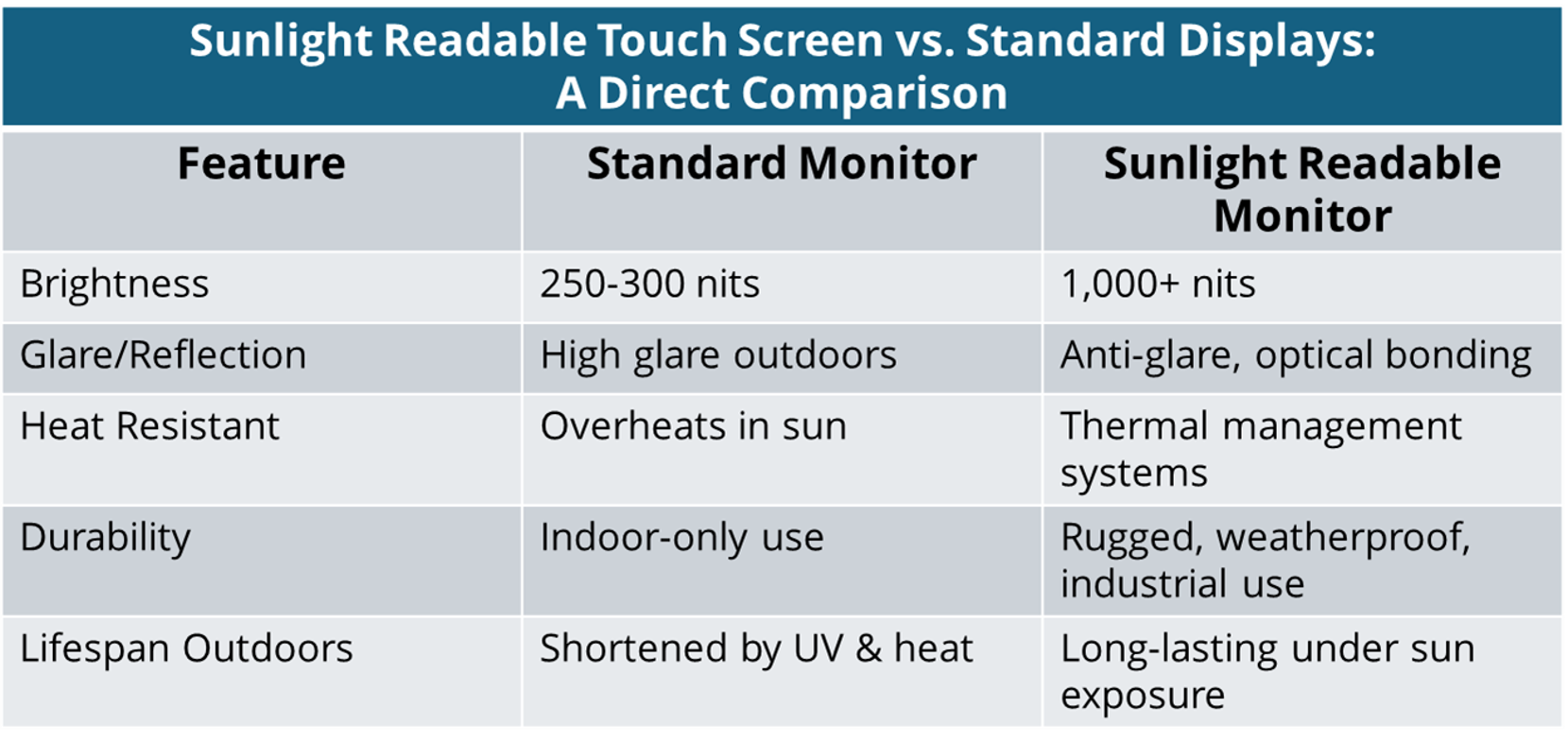 Sunlight Readable Touch Screen vs. Standard Displays: A Direct Comparison

| Feature | Standard Monitor | Sunlight Readable Monitor |
|---|---|---|
| Brightness | 250-300 nits | 1,000+ nits |
| Glare/Reflection | High glare outdoors | Anti-glare, optical bonding |
| Heat Resistant | Overheats in sun | Thermal management systems |
| Durability | Indoor-only use | Rugged, weatherproof, industrial use |
| Lifespan Outdoors | Shortened by UV & heat | Long-lasting under sun exposure |